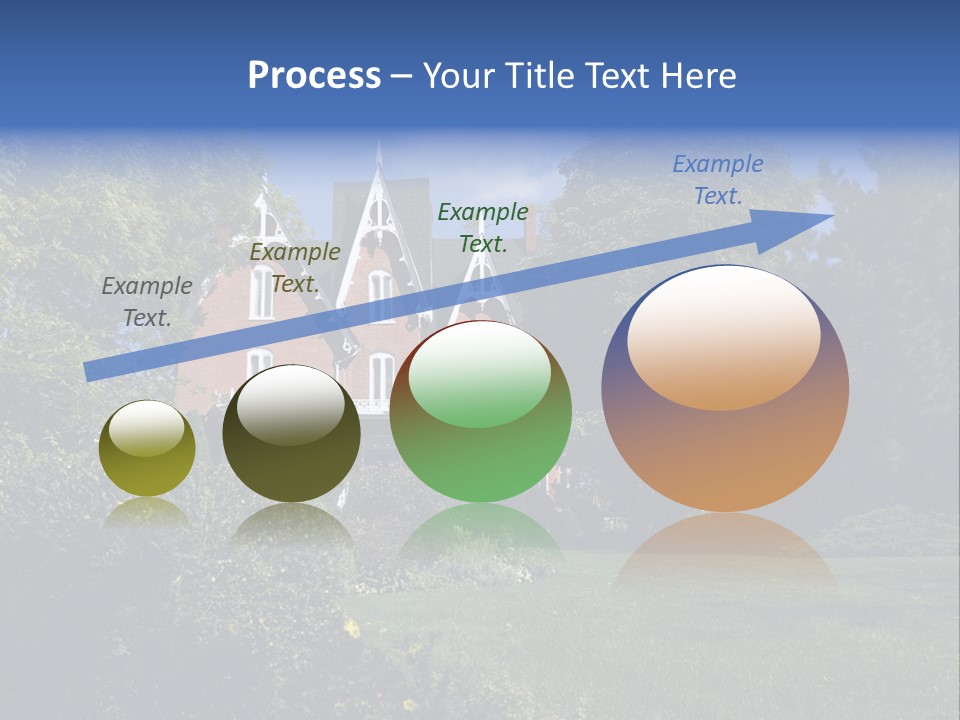 Process – Your Title Text Here

Example Text.

Example Text.

Example Text.

Example Text.